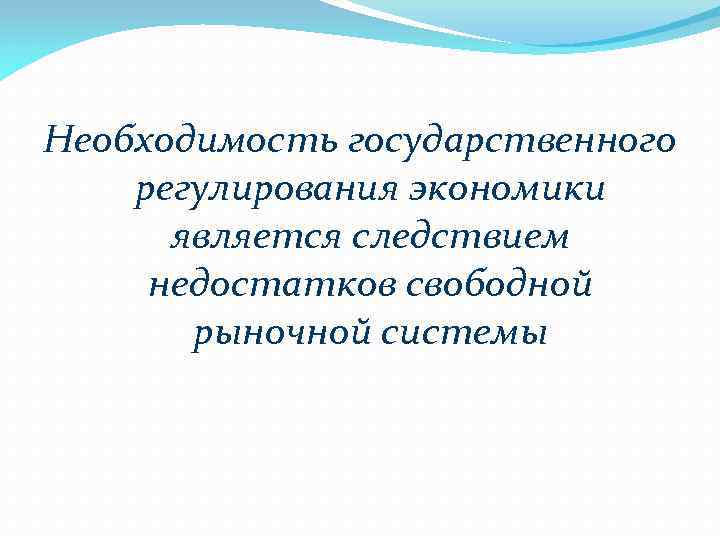 Необходимость государственного регулирования экономики является следствием недостатков свободной рыночной системы